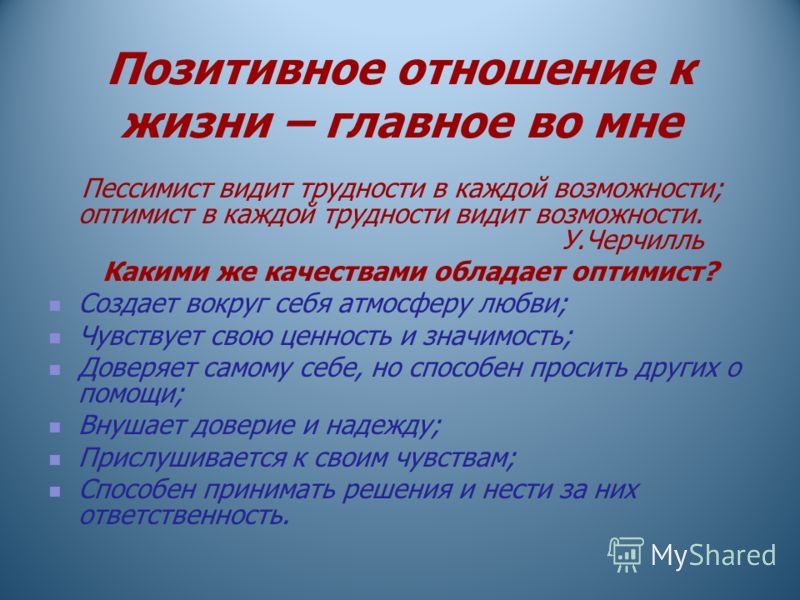 Позитивное отношение к жизни – главное во мне

Пессимист видит трудности в каждой возможности; оптимист в каждой трудности видит возможности.
У.Черчилль

Какими же качествами обладает оптимист?

- Создает вокруг себя атмосферу любви;
- Чувствует свою ценность и значимость;
- Доверяет самому себе, но способен просить других о помощи;
- Внушает доверие и надежду;
- Прислушивается к своим чувствам;
- Способен принимать решения и нести за них ответственность.

MyShared